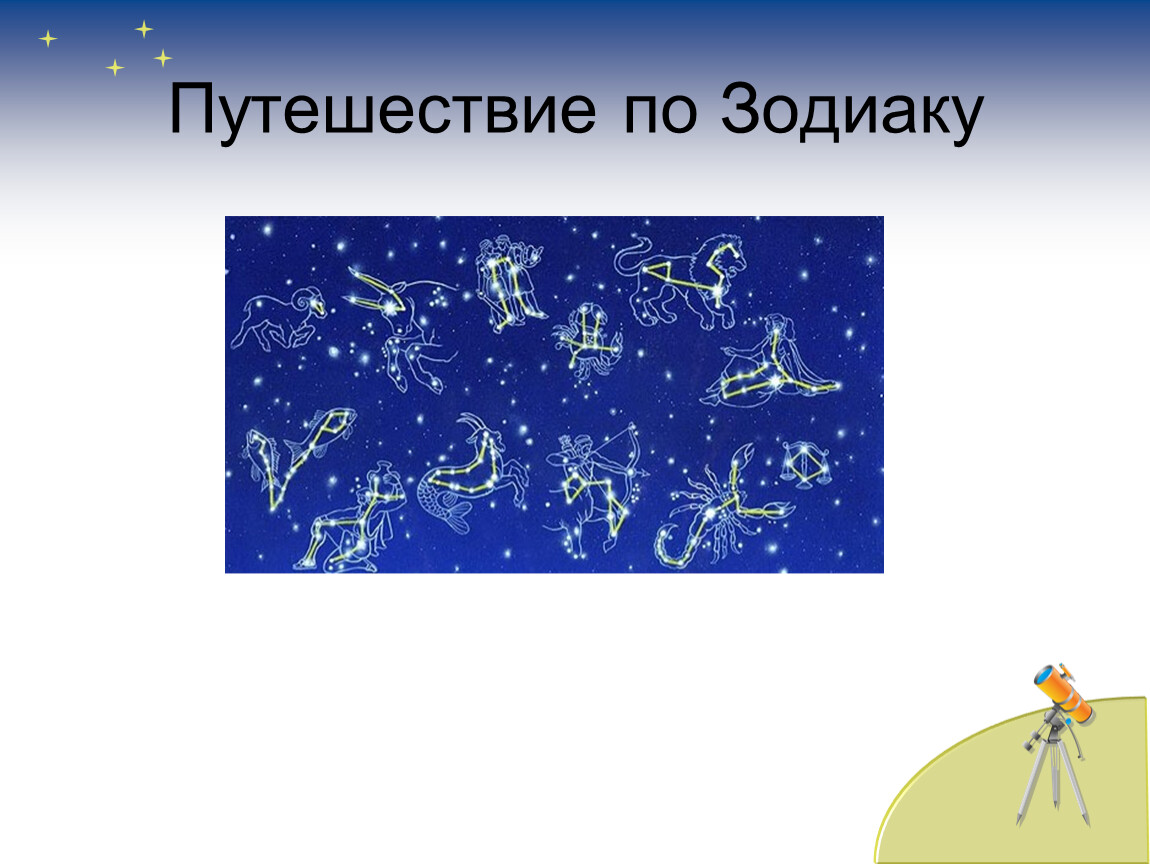 Путешествие по Зодиаку